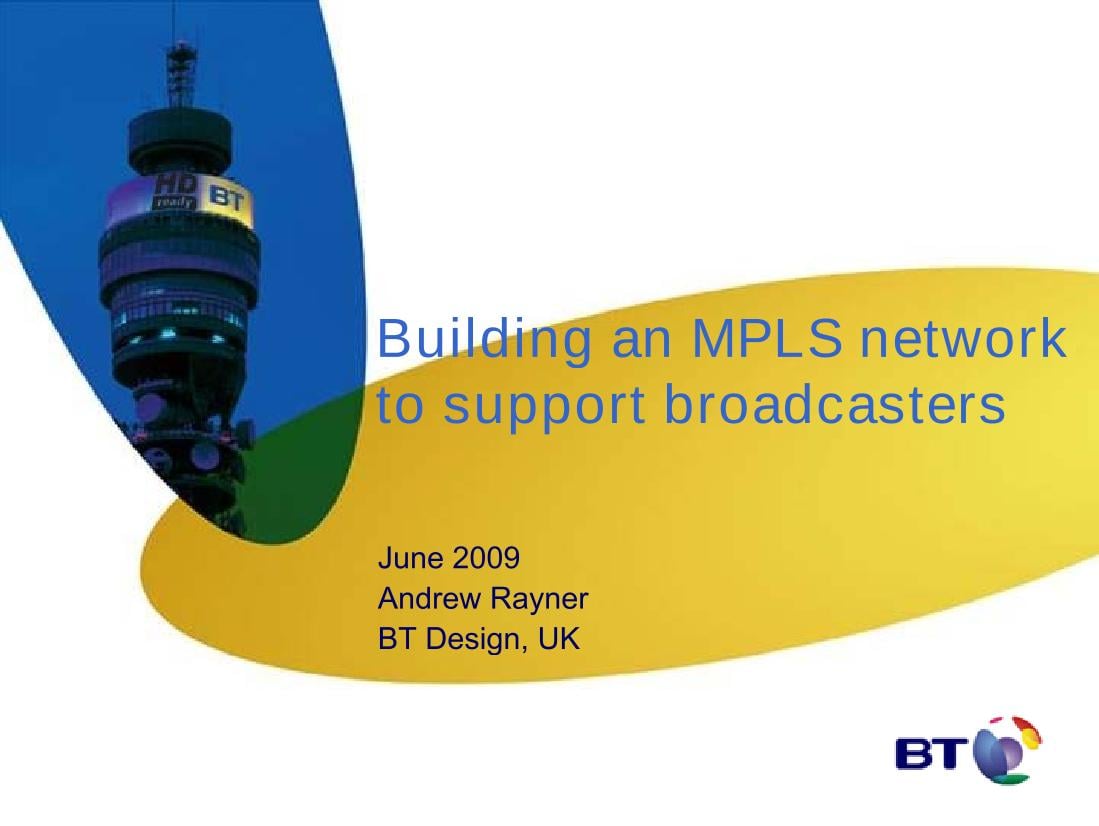 HD ready BT

Building an MPLS network to support broadcasters

June 2009
Andrew Rayner
BT Design, UK

BT